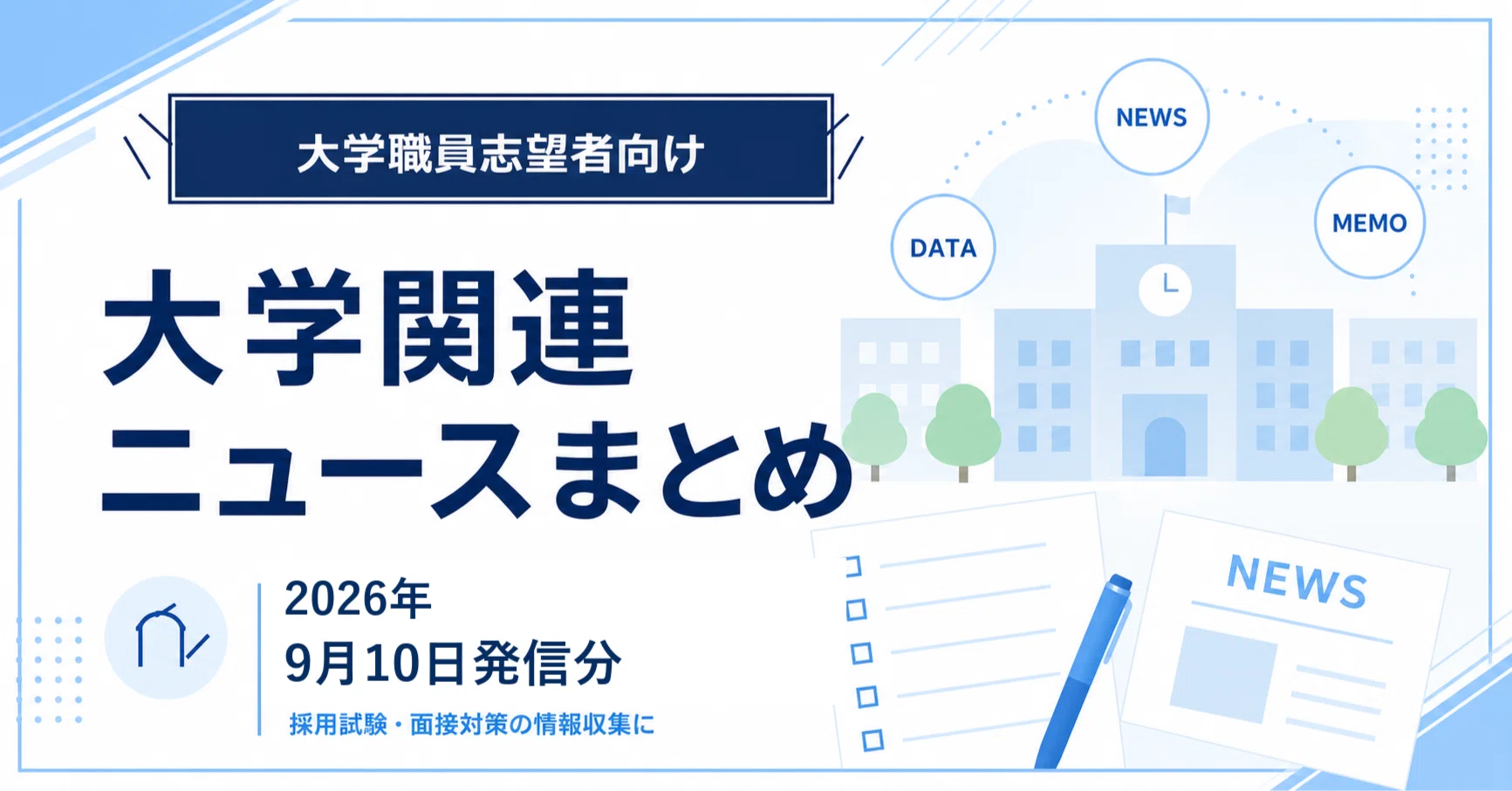 大学職員志望者向け

大学関連
ニュースまとめ

2026年
9月10日発信分

採用試験・面接対策の情報収集に

NEWS

DATA

MEMO

NEWS